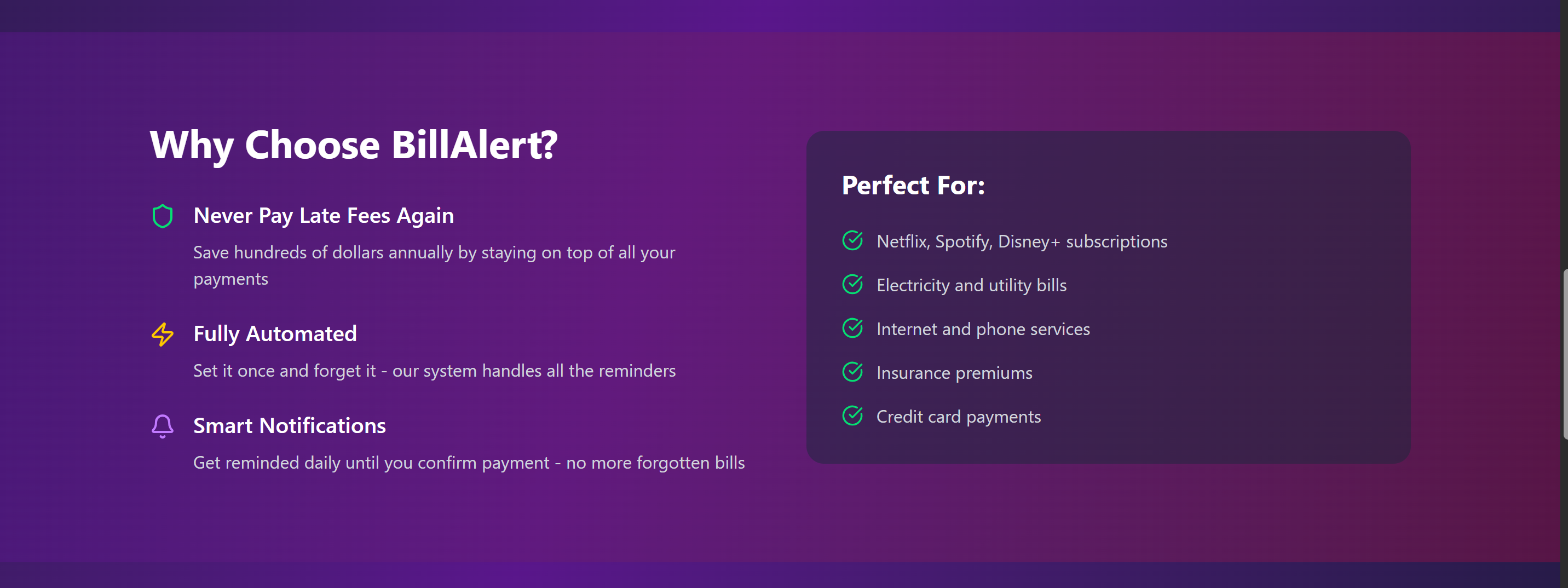 Why Choose BillAlert?

Never Pay Late Fees Again

Save hundreds of dollars annually by staying on top of all your payments

Fully Automated

Set it once and forget it - our system handles all the reminders

Smart Notifications

Get reminded daily until you confirm payment - no more forgotten bills

Perfect For:

Netflix, Spotify, Disney+ subscriptions

Electricity and utility bills

Internet and phone services

Insurance premiums

Credit card payments